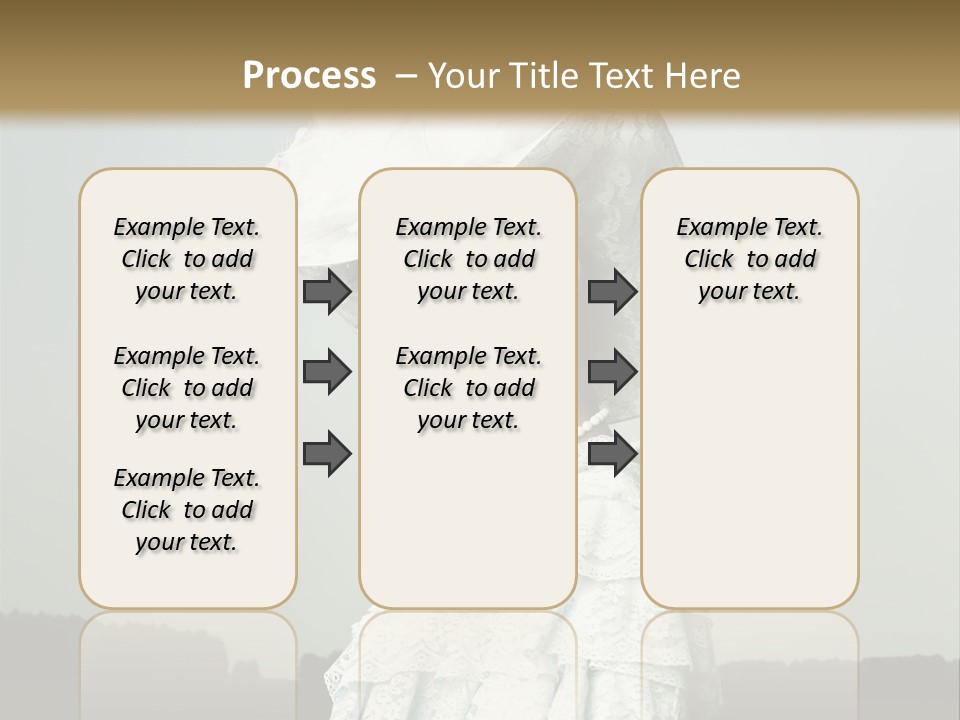 Process – Your Title Text Here

Example Text. Click to add your text.

Example Text. Click to add your text.

Example Text. Click to add your text.

Example Text. Click to add your text.

Example Text. Click to add your text.

Example Text. Click to add your text.